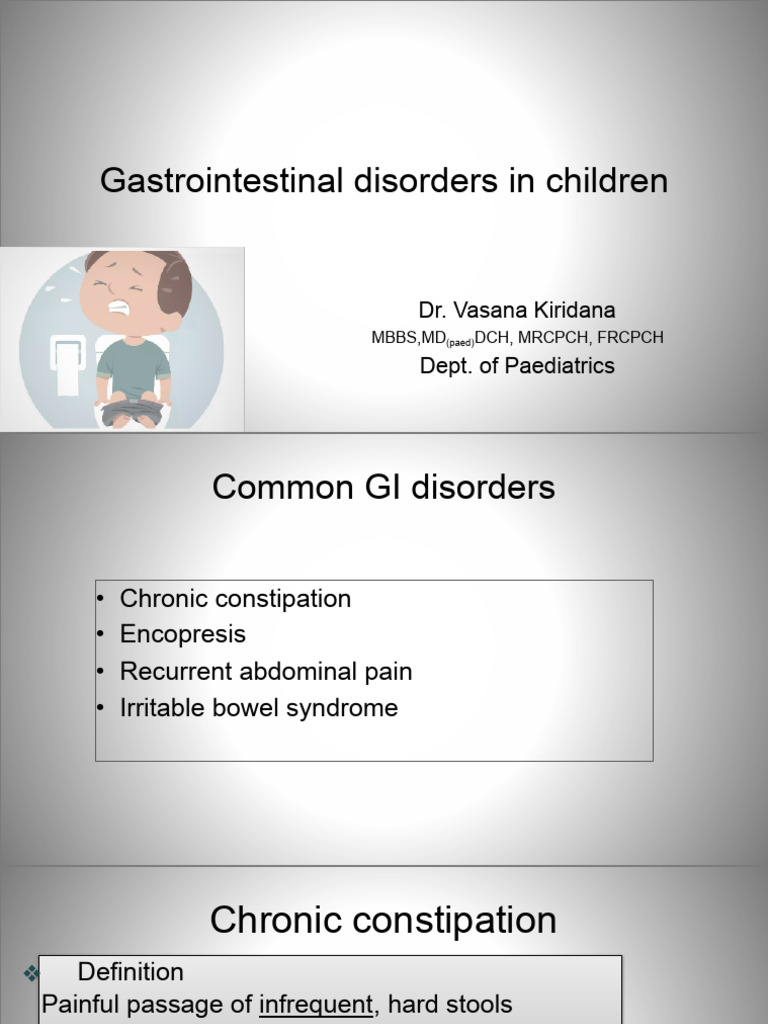 Gastrointestinal disorders in children

Dr. Vasana Kiridana
MBBS,MD$_{(paed)}$DCH, MRCPCH, FRCPCH
Dept. of Paediatrics

Common GI disorders

• Chronic constipation
• Encopresis
• Recurrent abdominal pain
• Irritable bowel syndrome

Chronic constipation

❖ Definition
Painful passage of infrequent, hard stools